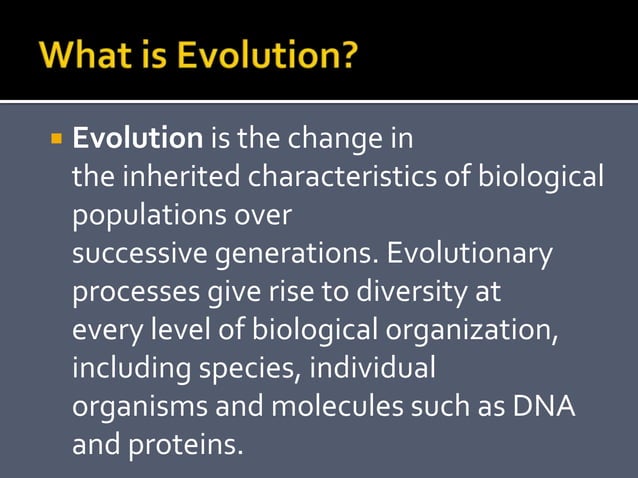 What is Evolution?

Evolution is the change in the inherited characteristics of biological populations over successive generations. Evolutionary processes give rise to diversity at every level of biological organization, including species, individual organisms and molecules such as DNA and proteins.